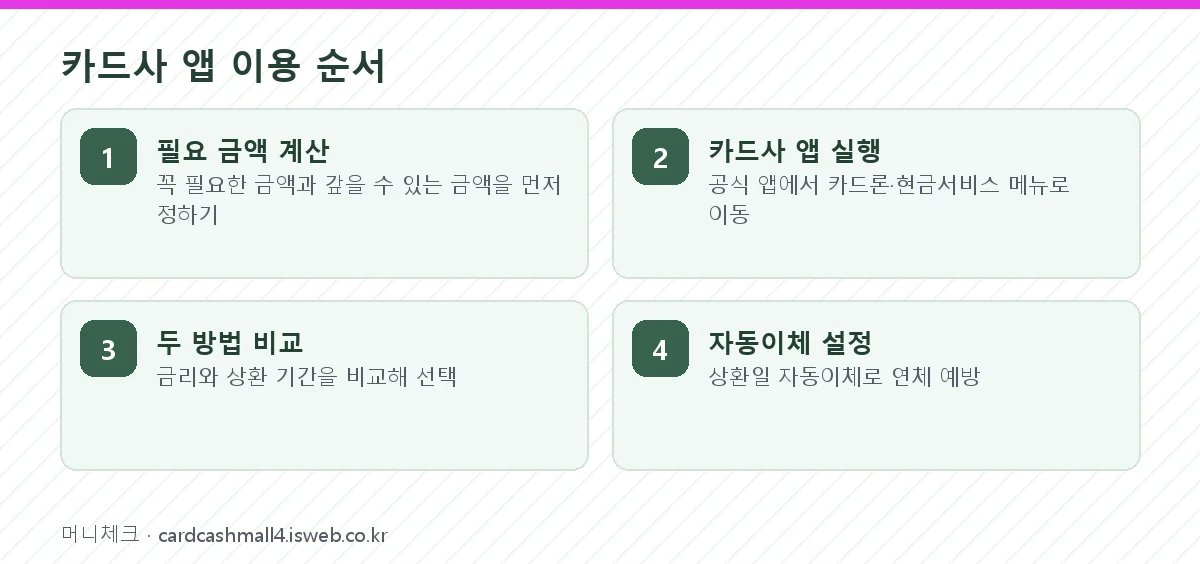 카드사 앱 이용 순서

1
필요 금액 계산
꼭 필요한 금액과 갚을 수 있는 금액을 먼저 정하기

2
카드사 앱 실행
공식 앱에서 카드론·현금서비스 메뉴로 이동

3
두 방법 비교
금리와 상환 기간을 비교해 선택

4
자동이체 설정
상환일 자동이체로 연체 예방

머니체크 · cardcashmall4.isweb.co.kr